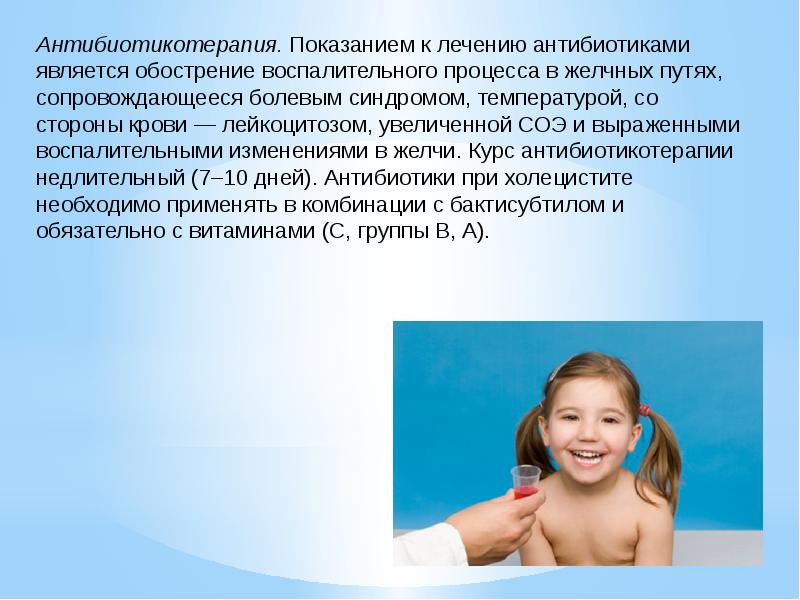 Антибиотикотерапия. Показанием к лечению антибиотиками является обострение воспалительного процесса в желчных путях, сопровождающееся болевым синдромом, температурой, со стороны крови — лейкоцитозом, увеличенной СОЭ и выраженными воспалительными изменениями в желчи. Курс антибиотикотерапии недлительный (7–10 дней). Антибиотики при холецистите необходимо применять в комбинации с бактисубтилом и обязательно с витаминами (С, группы В, А).